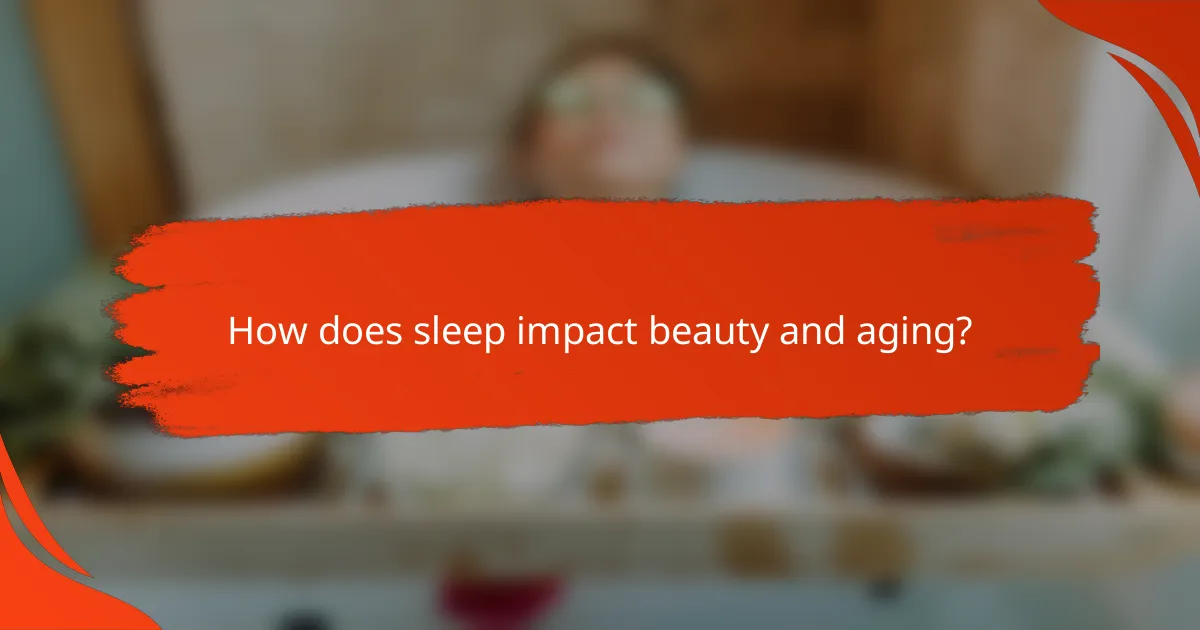 How does sleep impact beauty and aging?